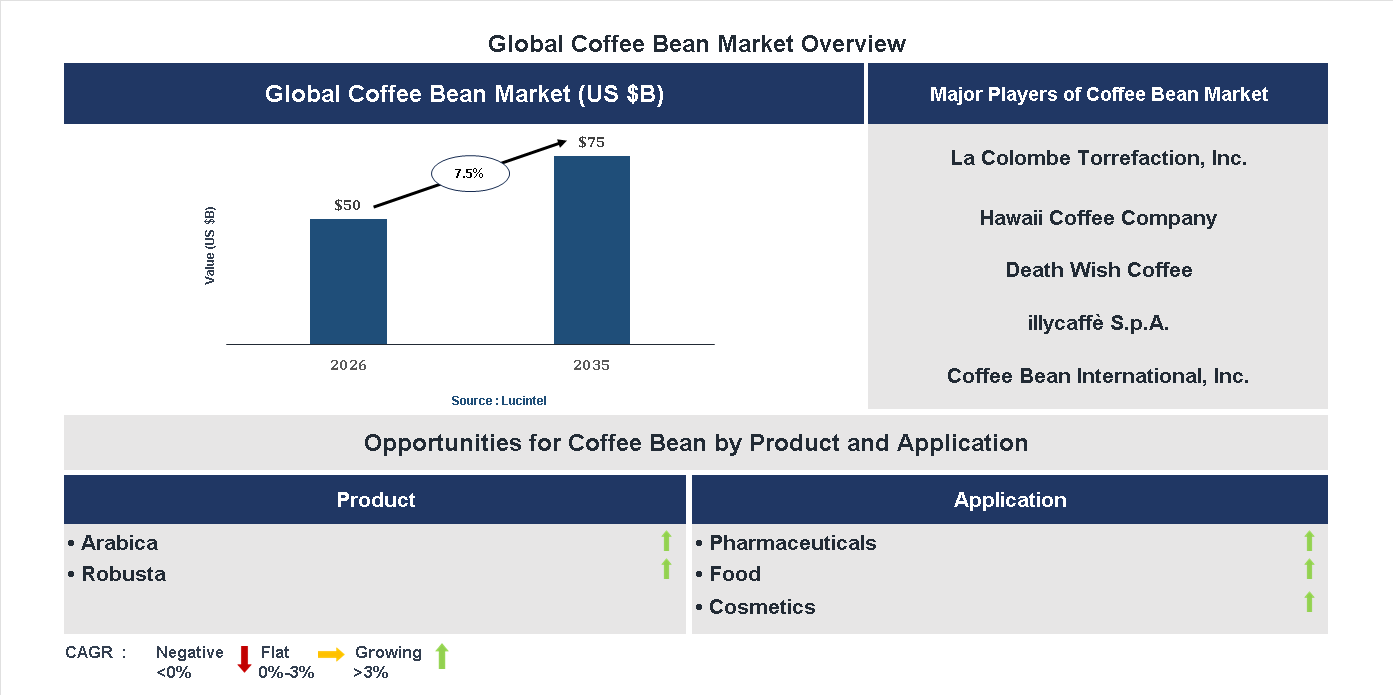 Global Coffee Bean Market Overview

Global Coffee Bean Market (US $B)

Value (US $B)

$50

7.5%

$75

2026

2035

Source : Lucintel

Major Players of Coffee Bean Market

La Colombe Torrefaction, Inc.

Hawaii Coffee Company

Death Wish Coffee

illycaffè S.p.A.

Coffee Bean International, Inc.

Opportunities for Coffee Bean by Product and Application

Product

• Arabica
• Robusta

Application

• Pharmaceuticals
• Food
• Cosmetics

CAGR : Negative <0% Flat 0%-3% Growing >3%